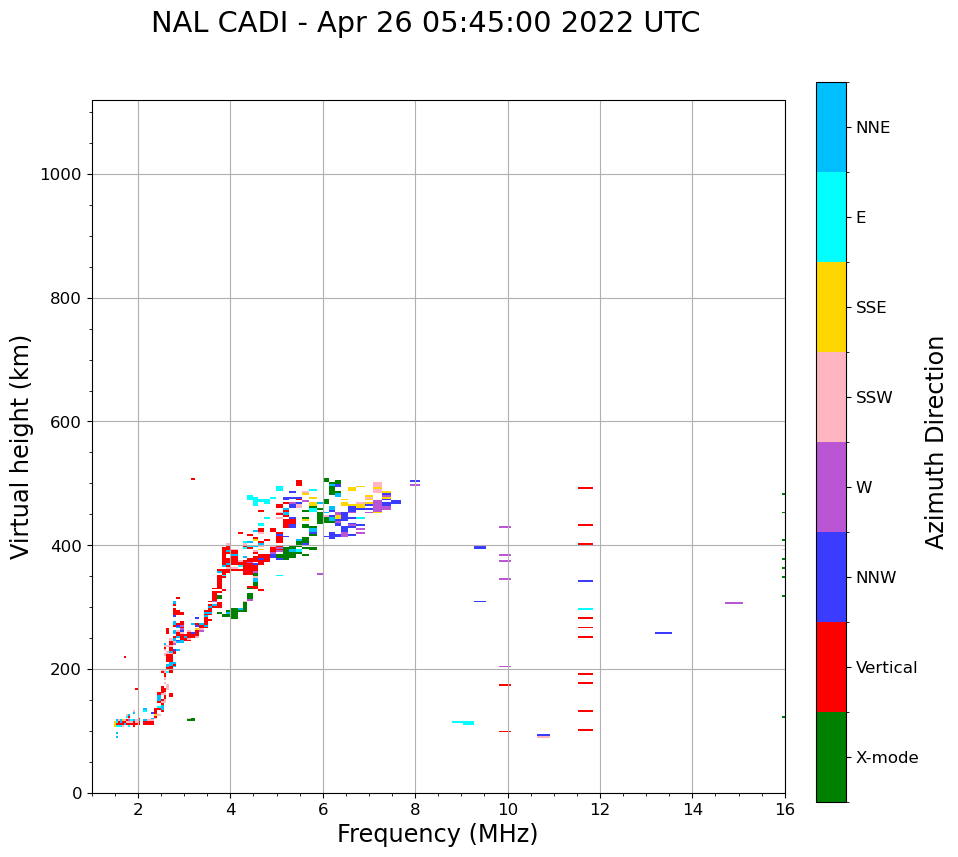 NAL CADI - Apr 26 05:45:00 2022 UTC

Virtual height (km)

1000
800
600
400
200
0

2
4
6
8
10
12
14
16

Frequency (MHz)

NNE
E
SSE
SSW
W
NNW
Vertical
X-mode

Azimuth Direction